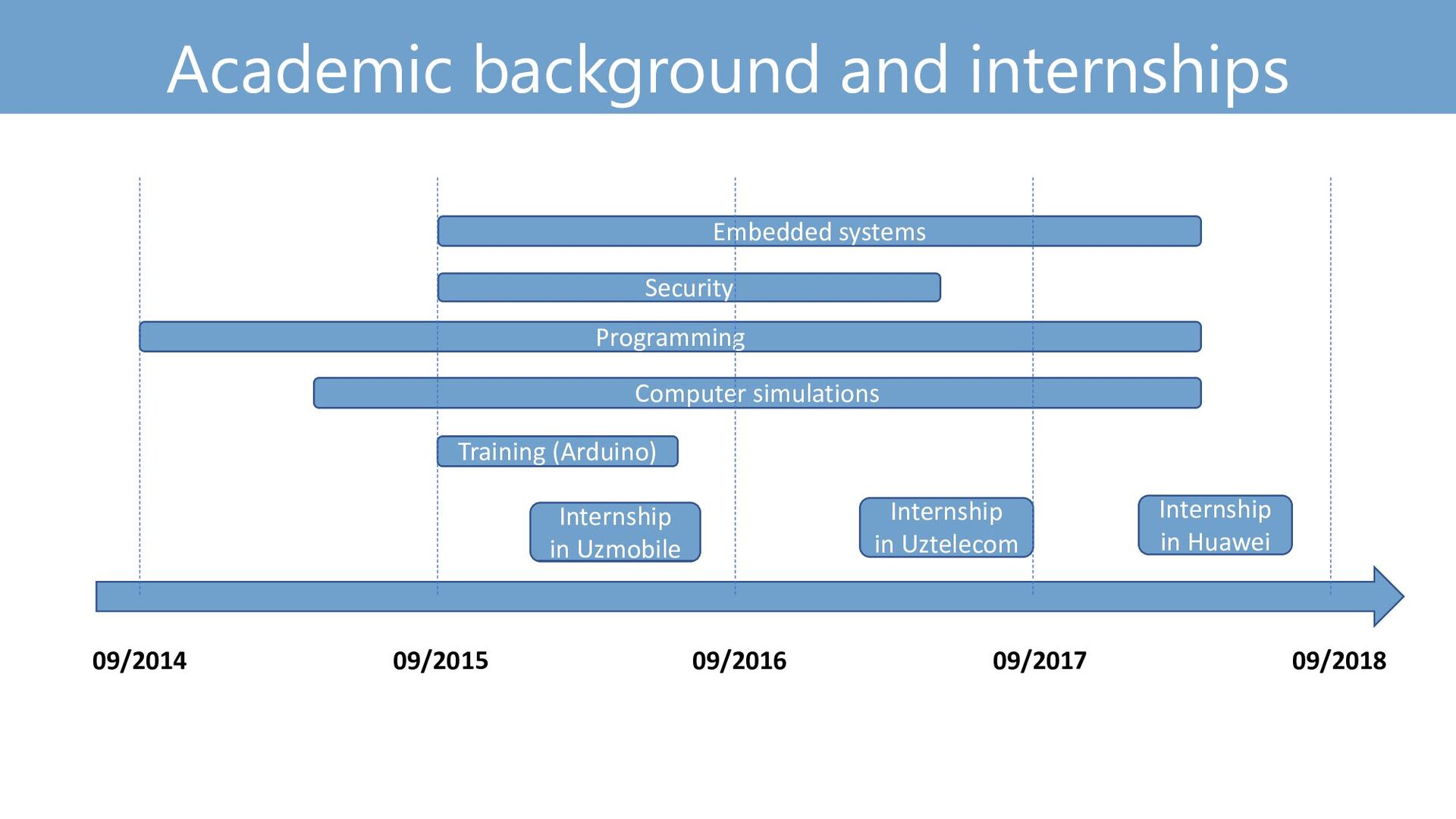 Academic background and internships

Embedded systems

Security

Programming

Computer simulations

Training (Arduino)

Internship in Uzmobile

Internship in Uztelecom

Internship in Huawei

09/2014

09/2015

09/2016

09/2017

09/2018